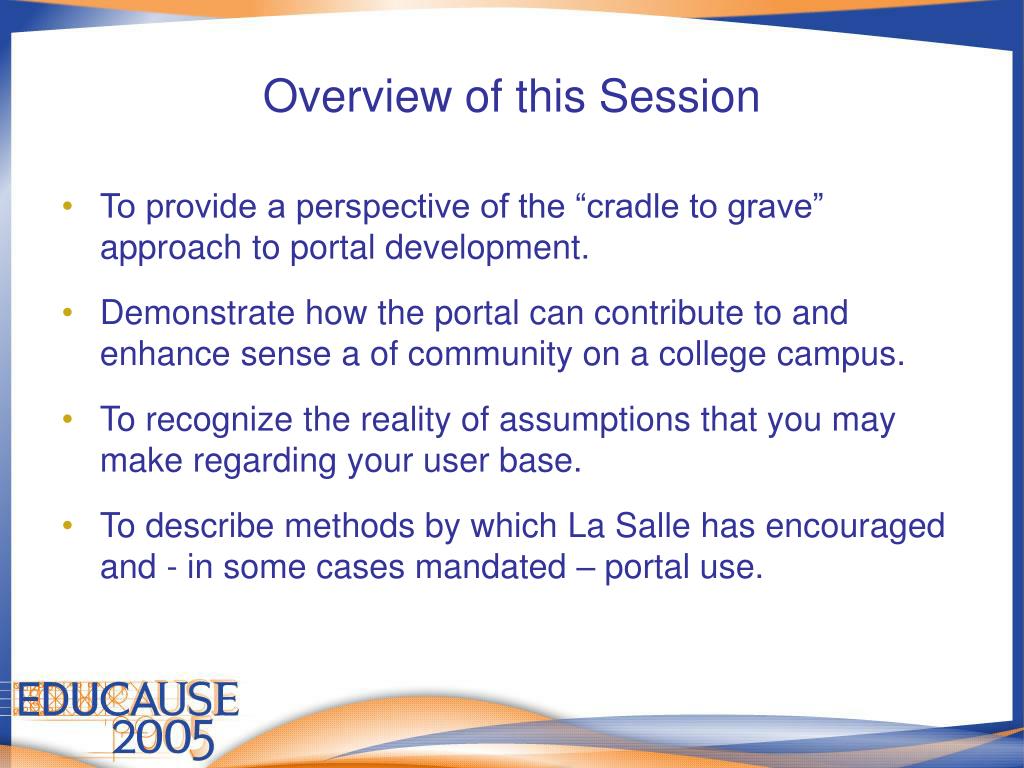 Overview of this Session

• To provide a perspective of the “cradle to grave” approach to portal development.

• Demonstrate how the portal can contribute to and enhance sense a of community on a college campus.

• To recognize the reality of assumptions that you may make regarding your user base.

• To describe methods by which La Salle has encouraged and - in some cases mandated – portal use.

EDUCAUSE
2005